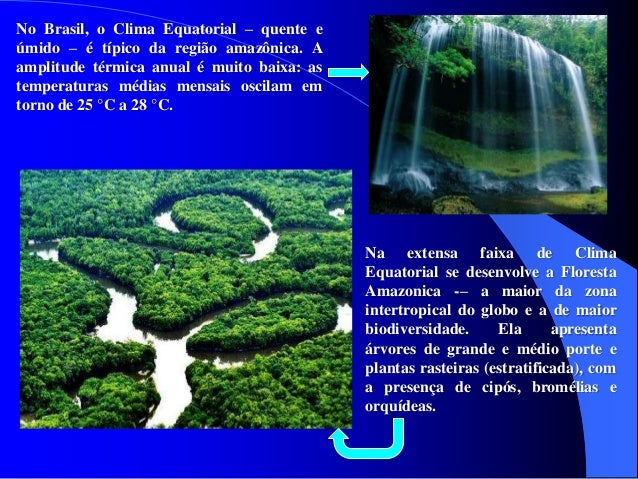 No Brasil, o Clima Equatorial – quente e úmido – é típico da região amazônica. A amplitude térmica anual é muito baixa: as temperaturas médias mensais oscilam em torno de 25 °C a 28 °C.

Na extensa faixa de Clima Equatorial se desenvolve a Floresta Amazonica -– a maior da zona intertropical do globo e a de maior biodiversidade. Ela apresenta árvores de grande e médio porte e plantas rasteiras (estratificada), com a presença de cipós, bromélias e orquídeas.